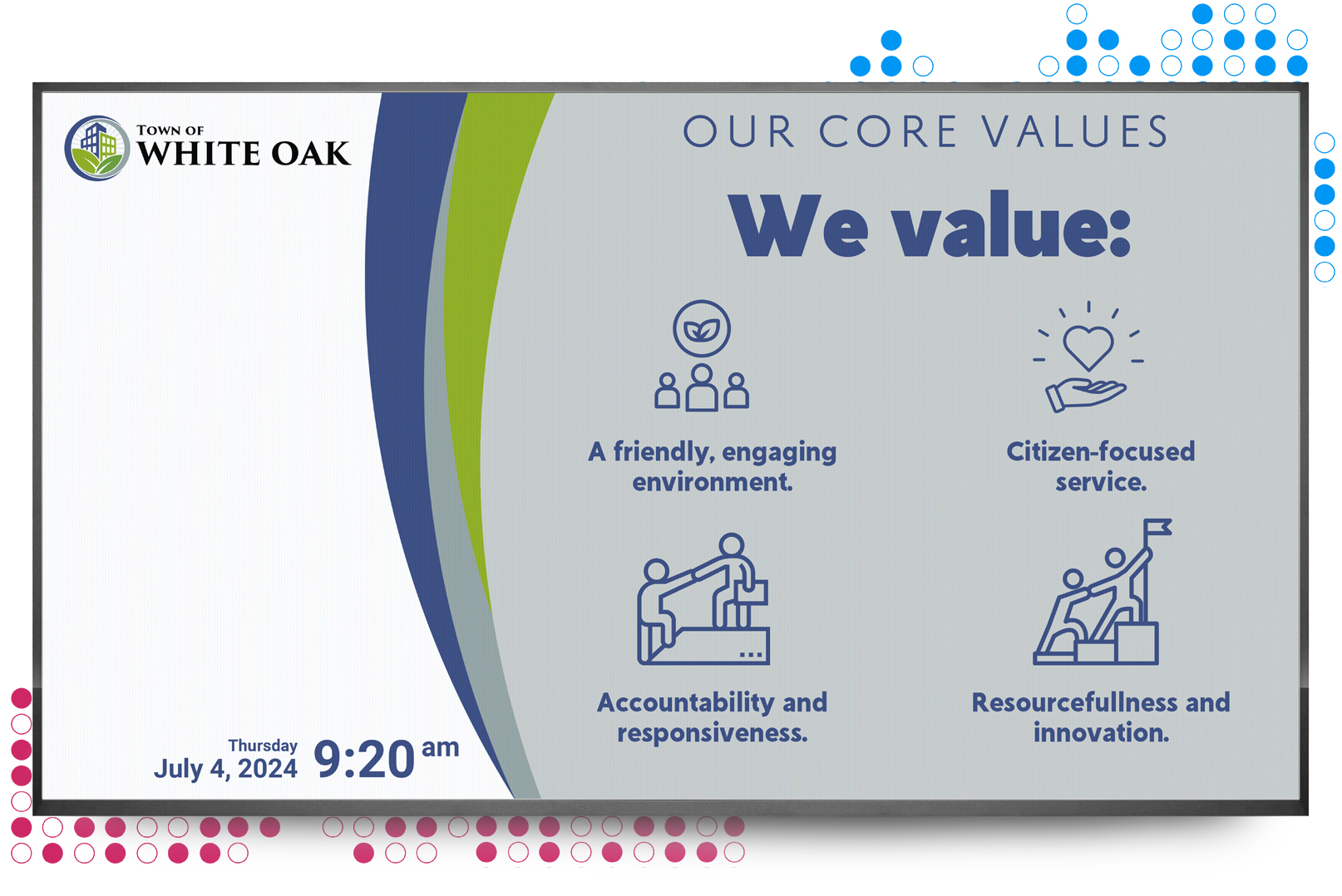 TOWN OF
WHITE OAK

OUR CORE VALUES

We value:

A friendly, engaging environment.

Citizen-focused service.

Accountability and responsiveness.

Resourcefullness and innovation.

Thursday
July 4, 2024 9:20 am